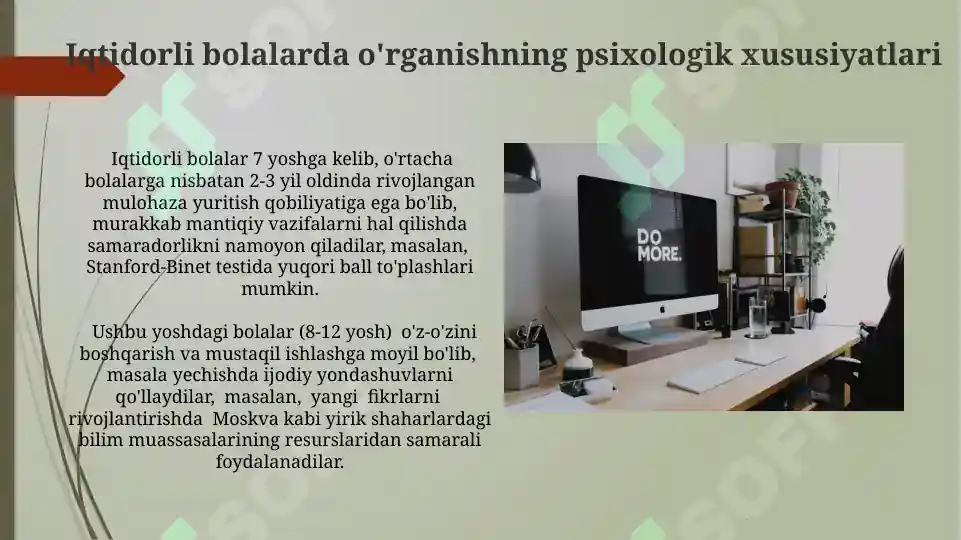 Iqtidorli bolalarda o'rganishning psixologik xususiyatlari

Iqtidorli bolalar 7 yoshga kelib, o'rtacha bolalarga nisbatan 2-3 yil oldinda rivojlangan mulohaza yuritish qobiliyatiga ega bo'lib, murakkab mantiqiy vazifalarni hal qilishda samaradorlikni namoyon qiladilar, masalan, Stanford-Binet testida yuqori ball to'plashlari mumkin.

Ushbu yoshdagi bolalar (8-12 yosh) o'z-o'zini boshqarish va mustaqil ishlashga moyil bo'lib, masala yechishda ijodiy yondashuvlarni qo'llaydilar, masalan, yangi fikrlarni rivojlantirishda Moskva kabi yirik shaharlardagi bilim muassasalarining resurslaridan samarali foydalanadilar.

DO MORE.

SOFT